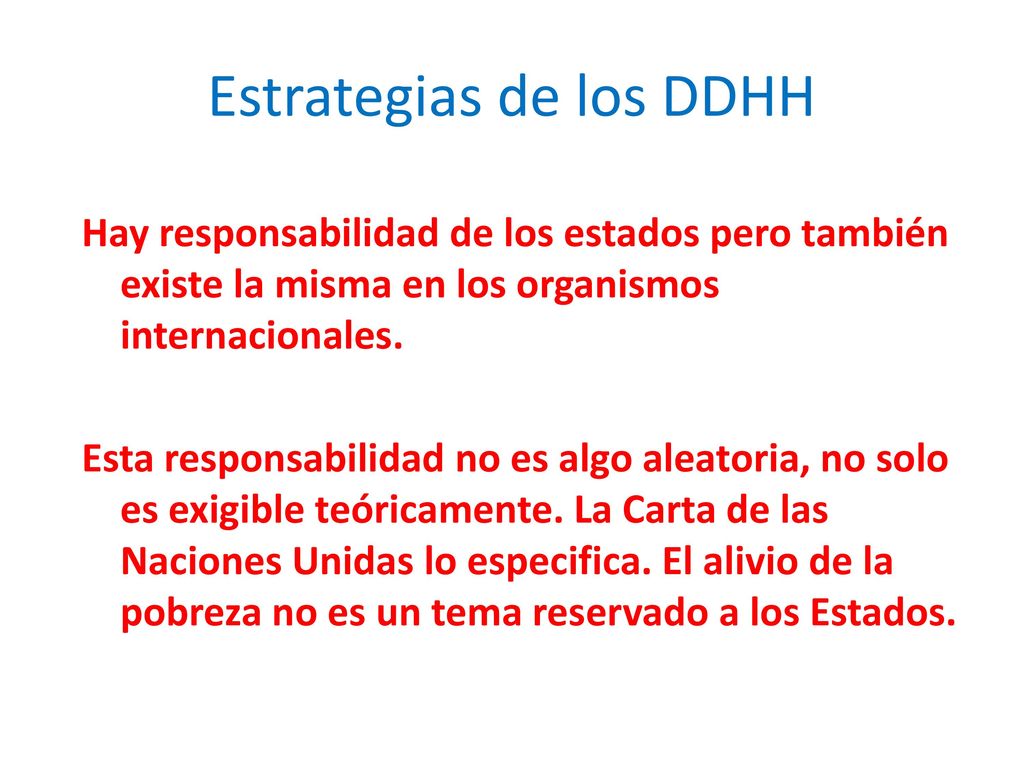 Estrategias de los DDHH

Hay responsabilidad de los estados pero también existe la misma en los organismos internacionales.

Esta responsabilidad no es algo aleatoria, no solo es exigible teóricamente. La Carta de las Naciones Unidas lo especifica. El alivio de la pobreza no es un tema reservado a los Estados.